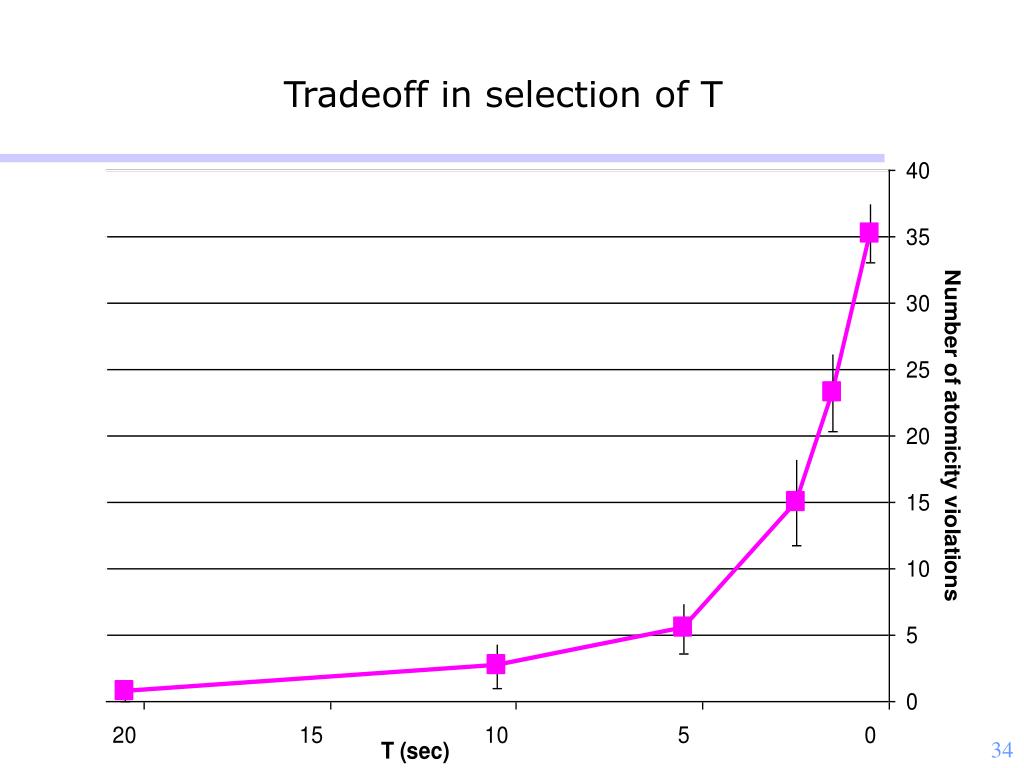 Tradeoff in selection of T

40
35
30
25
20
15
10
5
0

Number of atomicity violations

20 15 10 5 0

T (sec)

34